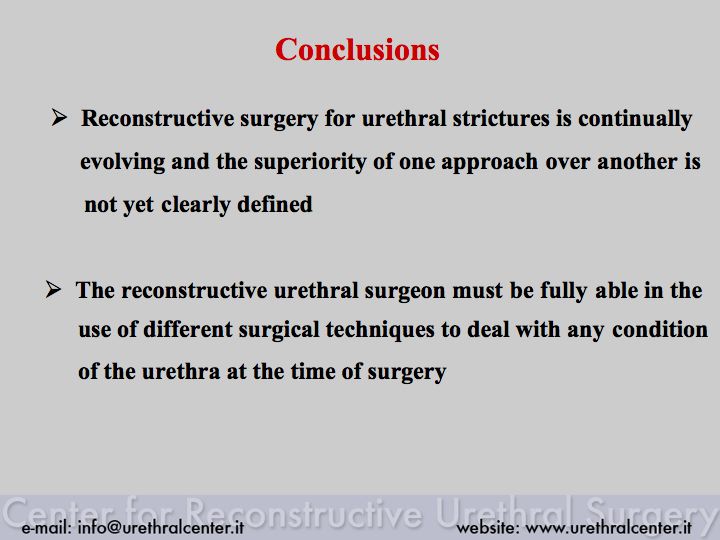 Conclusions

➢ Reconstructive surgery for urethral strictures is continually evolving and the superiority of one approach over another is not yet clearly defined

➢ The reconstructive urethral surgeon must be fully able in the use of different surgical techniques to deal with any condition of the urethra at the time of surgery

Center for Reconstructive Urethral Surgery
e-mail: info@urethralcenter.it
website: www.urethralcenter.it